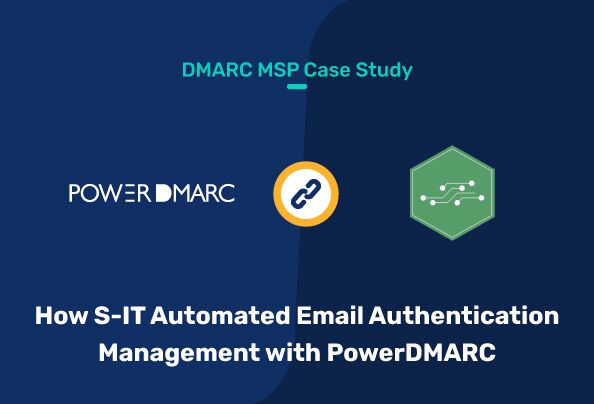 DMARC MSP Case Study

POWER DMARC

How S-IT Automated Email Authentication Management with PowerDMARC